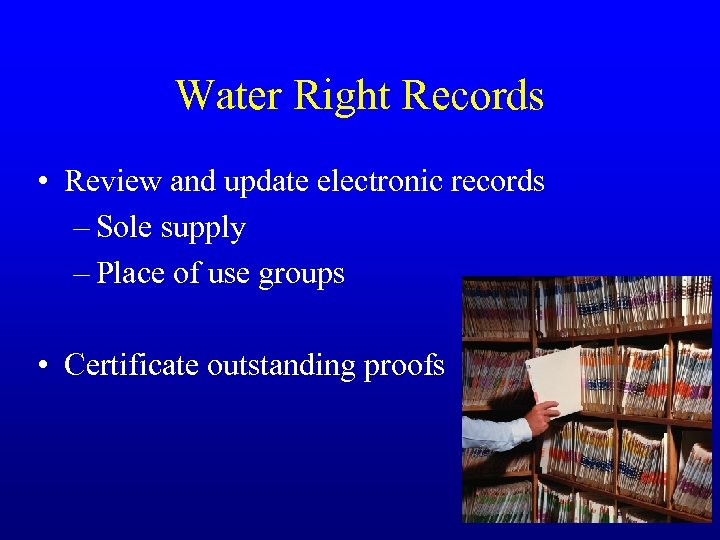 Water Right Records

• Review and update electronic records
– Sole supply
– Place of use groups

• Certificate outstanding proofs